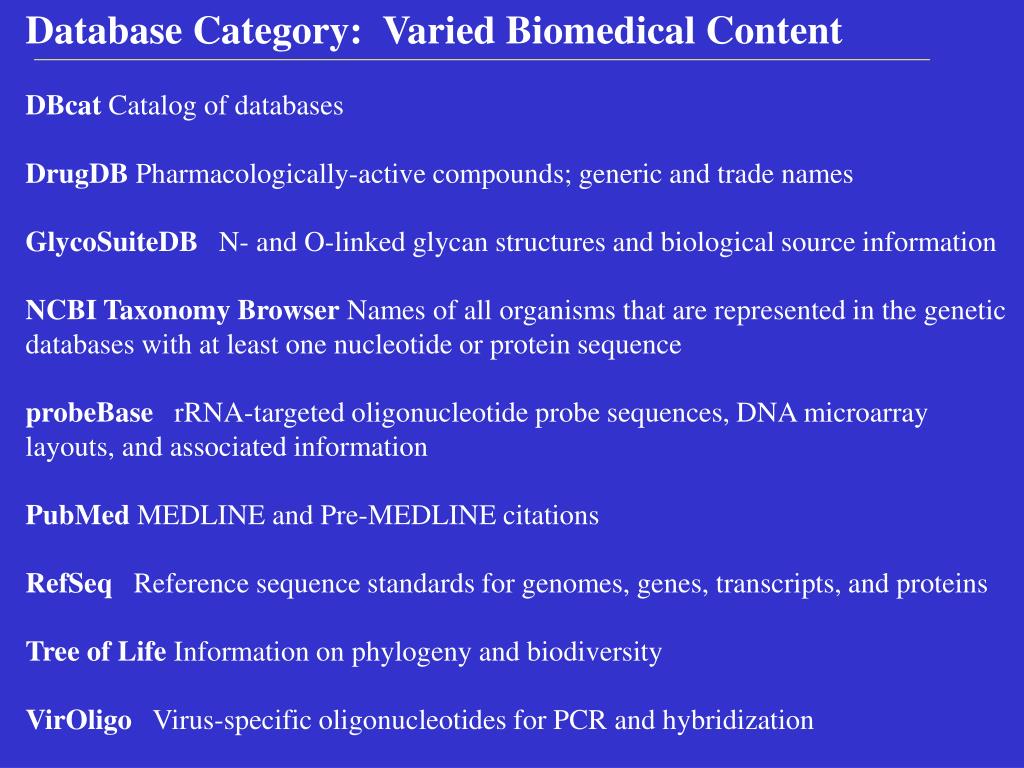 Database Category: Varied Biomedical Content

DBcat Catalog of databases

DrugDB Pharmacologically-active compounds; generic and trade names

GlycoSuiteDB N- and O-linked glycan structures and biological source information

NCBI Taxonomy Browser Names of all organisms that are represented in the genetic databases with at least one nucleotide or protein sequence

probeBase rRNA-targeted oligonucleotide probe sequences, DNA microarray layouts, and associated information

PubMed MEDLINE and Pre-MEDLINE citations

RefSeq Reference sequence standards for genomes, genes, transcripts, and proteins

Tree of Life Information on phylogeny and biodiversity

VirOligo Virus-specific oligonucleotides for PCR and hybridization